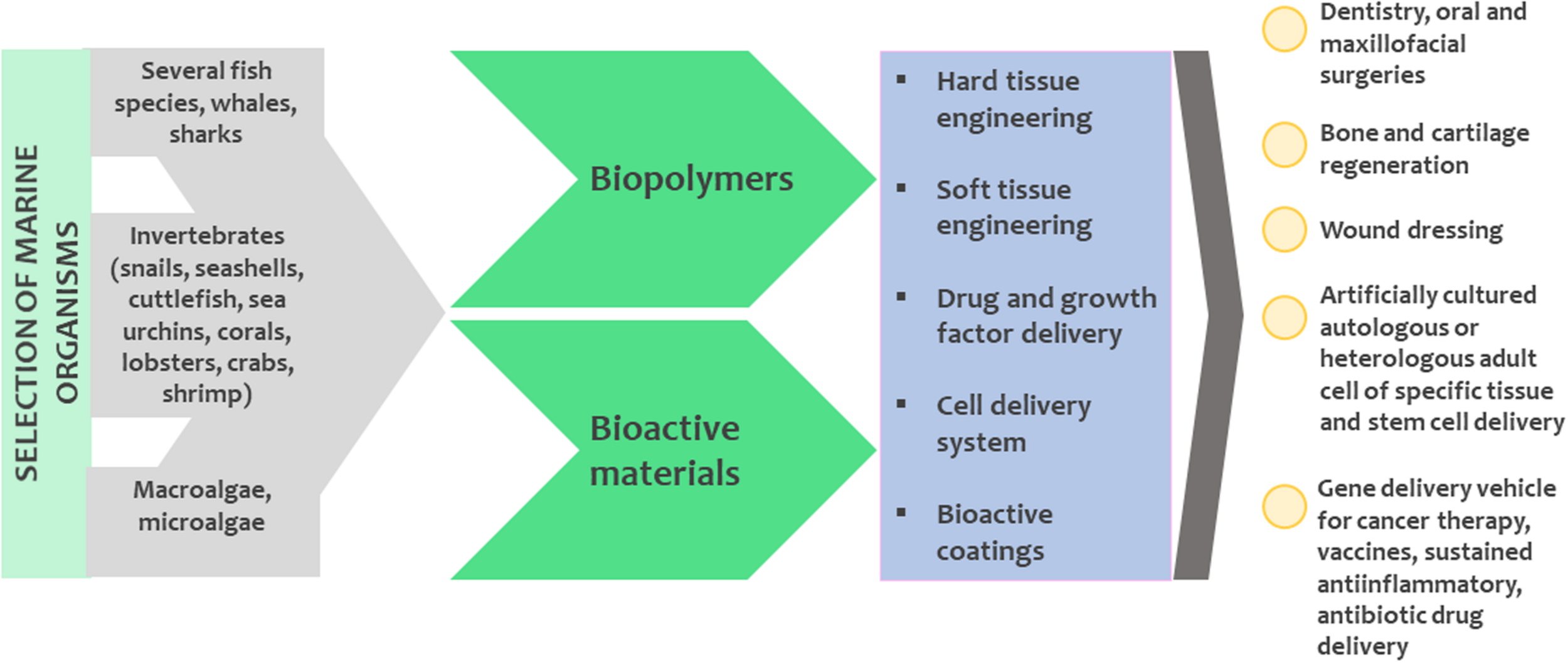 SELECTION OF MARINE ORGANISMS

Several fish species, whales, sharks

Invertebrates (snails, seashells, cuttlefish, sea urchins, corals, lobsters, crabs, shrimp)

Macroalgae, microalgae

Biopolymers

Bioactive materials

▪ Hard tissue engineering

▪ Soft tissue engineering

▪ Drug and growth factor delivery

▪ Cell delivery system

▪ Bioactive coatings

Dentistry, oral and maxillofacial surgeries

Bone and cartilage regeneration

Wound dressing

Artificially cultured autologous or heterologous adult cell of specific tissue and stem cell delivery

Gene delivery vehicle for cancer therapy, vaccines, sustained antiinflammatory, antibiotic drug delivery